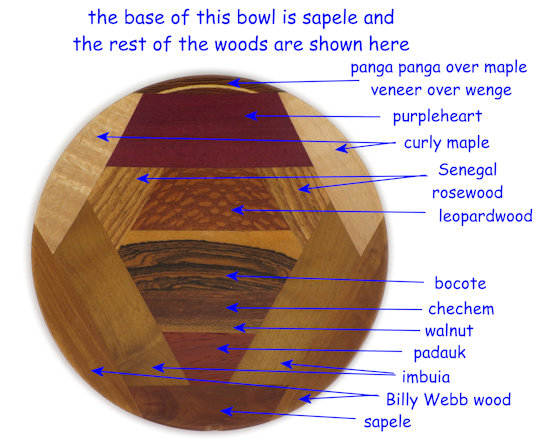 the base of this bowl is sapele and
the rest of the woods are shown here

panga panga over maple
veneer over wenge
purpleheart
curly maple
Senegal
rosewood
leopardwood
bocote
chechem
walnut
padauk
imbuia
Billy Webb wood
sapele